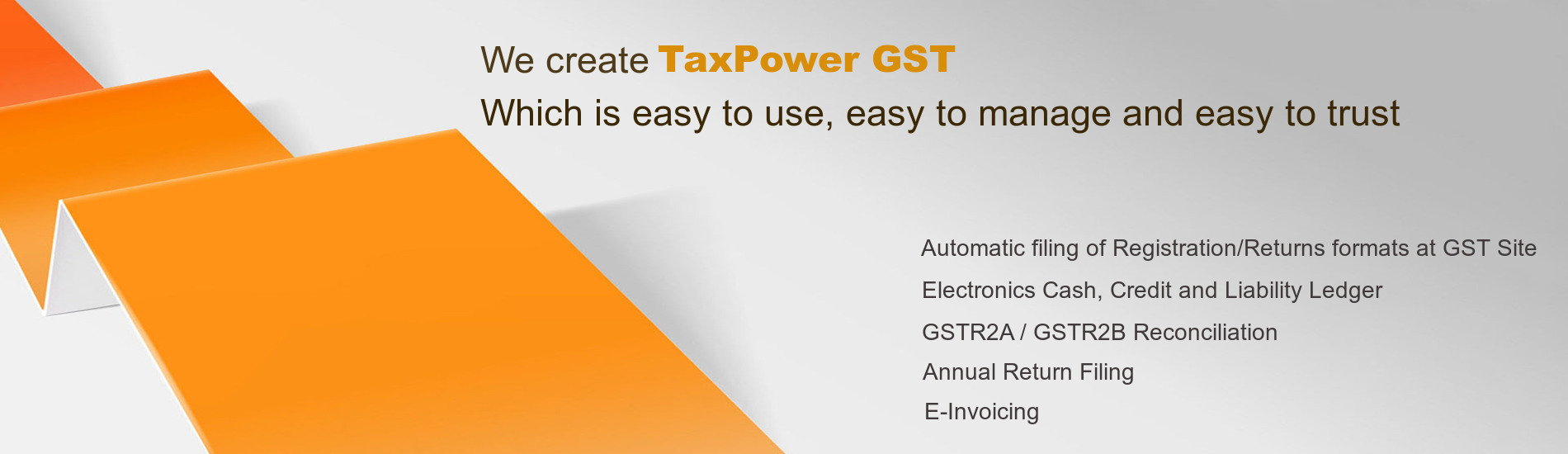 We create TaxPower GST
Which is easy to use, easy to manage and easy to trust

Automatic filing of Registration/Returns formats at GST Site

Electronics Cash, Credit and Liability Ledger

GSTR2A / GSTR2B Reconciliation

Annual Return Filing

E-Invoicing